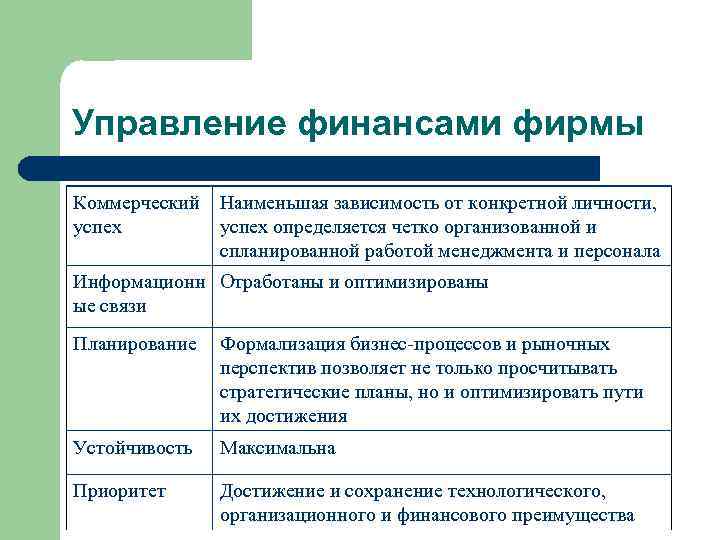 Управление финансами фирмы

| | |
|---|---|
| Коммерческий успех | Наименьшая зависимость от конкретной личности, успех определяется четко организованной и спланированной работой менеджмента и персонала |
| Информационные связи | Отработаны и оптимизированы |
| Планирование | Формализация бизнес-процессов и рыночных перспектив позволяет не только просчитывать стратегические планы, но и оптимизировать пути их достижения |
| Устойчивость | Максимальна |
| Приоритет | Достижение и сохранение технологического, организационного и финансового преимущества |